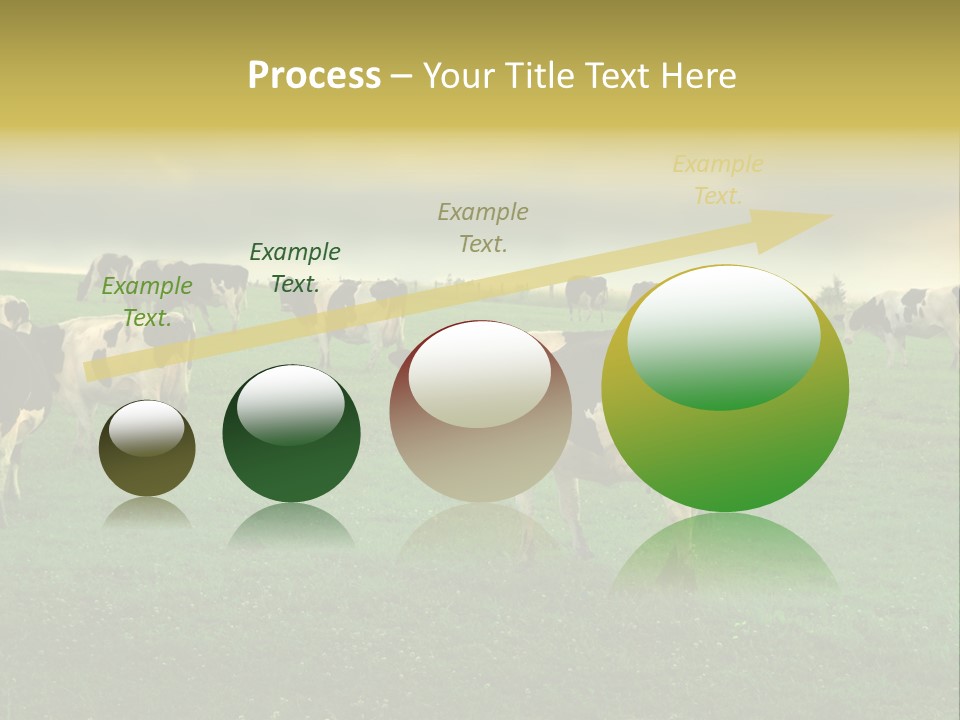 Process – Your Title Text Here

Example Text.

Example Text.

Example Text.

Example Text.